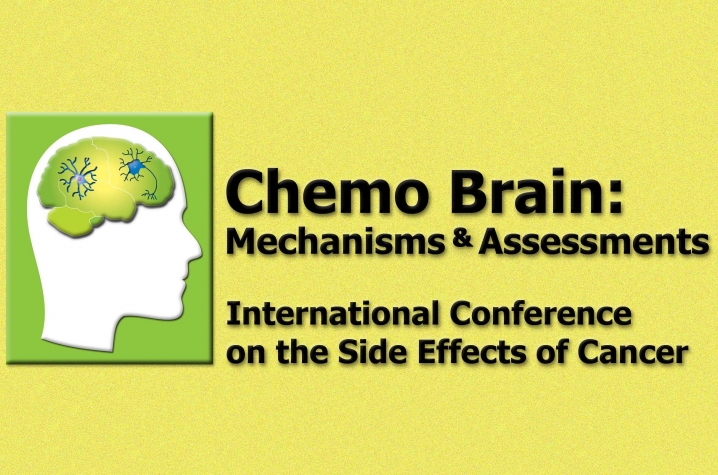 Chemo Brain:
Mechanisms & Assessments

International Conference on the Side Effects of Cancer